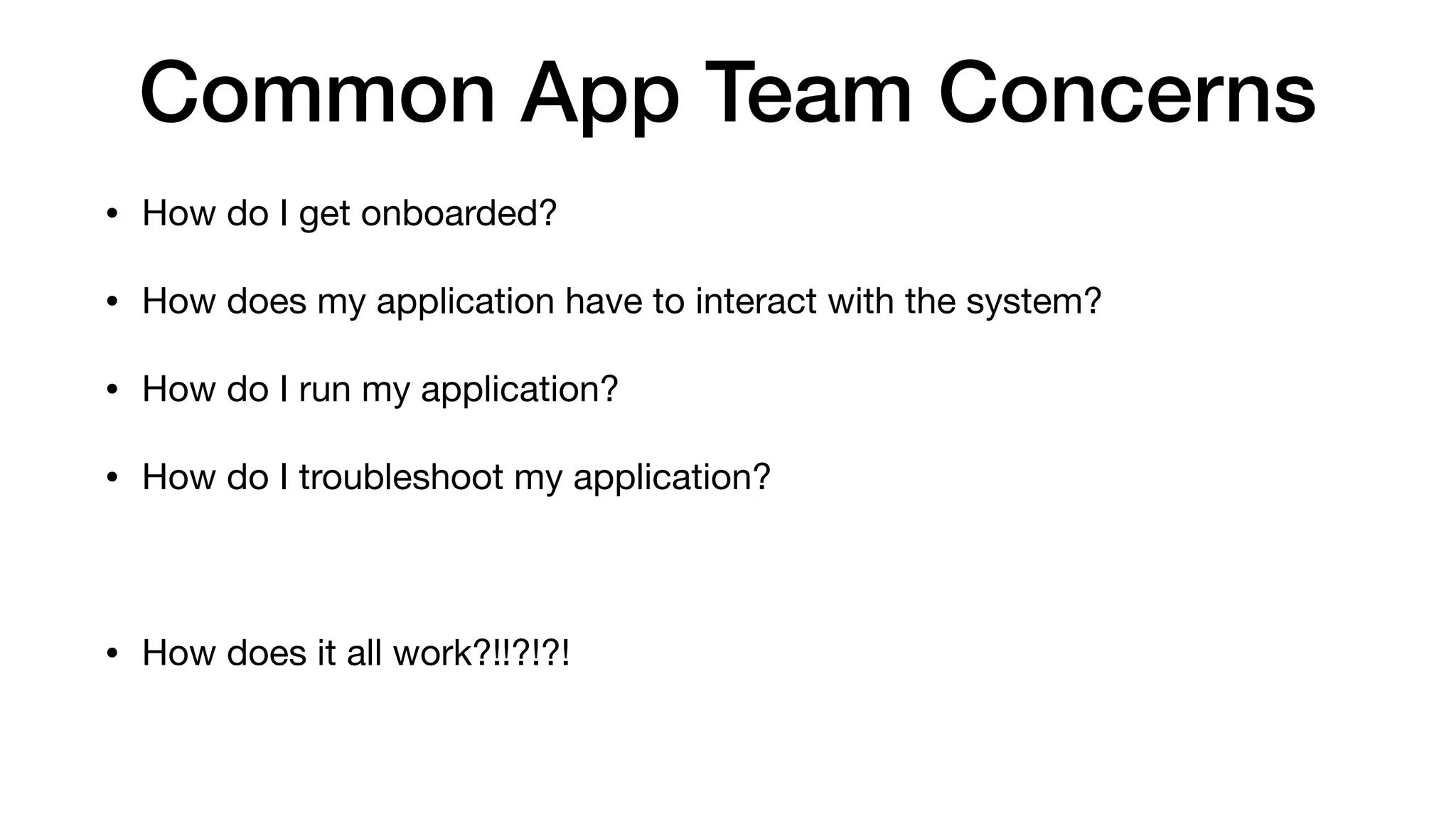 Common App Team Concerns

• How do I get onboarded?

• How does my application have to interact with the system?

• How do I run my application?

• How do I troubleshoot my application?

• How does it all work?!!?!?!